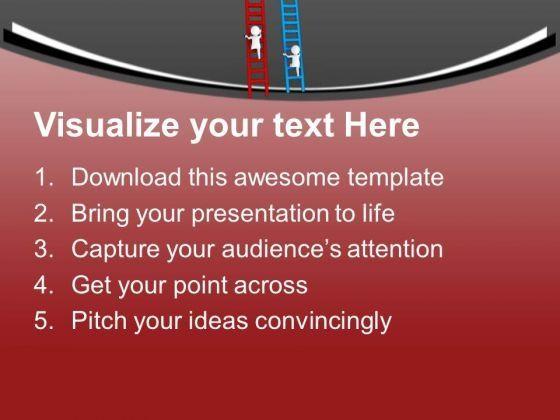 Visualize your text Here

1. Download this awesome template
2. Bring your presentation to life
3. Capture your audience's attention
4. Get your point across
5. Pitch your ideas convincingly